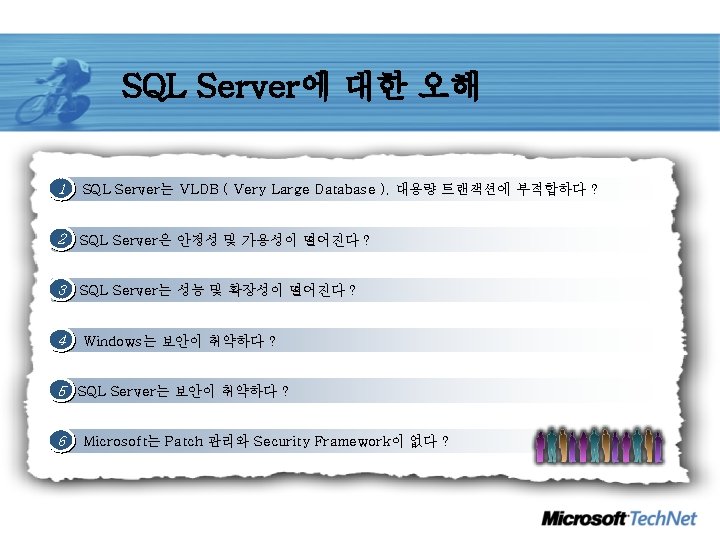 SQL Server에 대한 오해

1 SQL Server는 VLDB ( Very Large Database ), 대용량 트랜잭션에 부적합하다 ?

2 SQL Server은 안정성 및 가용성이 떨어진다 ?

3 SQL Server는 성능 및 확장성이 떨어진다 ?

4 Windows는 보안이 취약하다 ?

5 SQL Server는 보안이 취약하다 ?

6 Microsoft는 Patch 관리와 Security Framework이 없다 ?

Microsoft TechNet